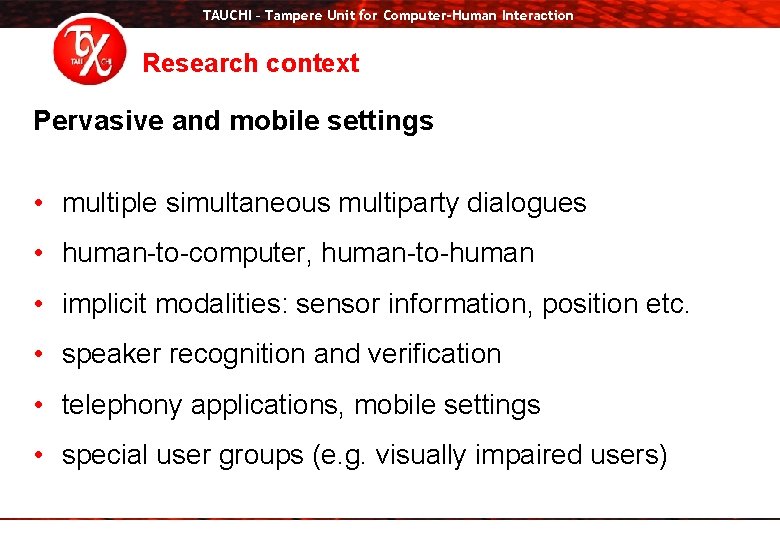 TAUCHI - Tampere Unit for Computer-Human Interaction

TAU CHI

Research context

Pervasive and mobile settings

• multiple simultaneous multiparty dialogues
• human-to-computer, human-to-human
• implicit modalities: sensor information, position etc.
• speaker recognition and verification
• telephony applications, mobile settings
• special user groups (e.g. visually impaired users)